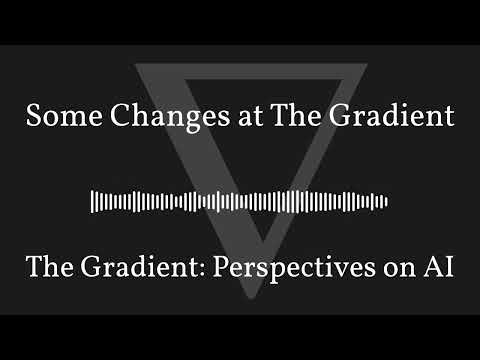 Some Changes at The Gradient

The Gradient: Perspectives on AI